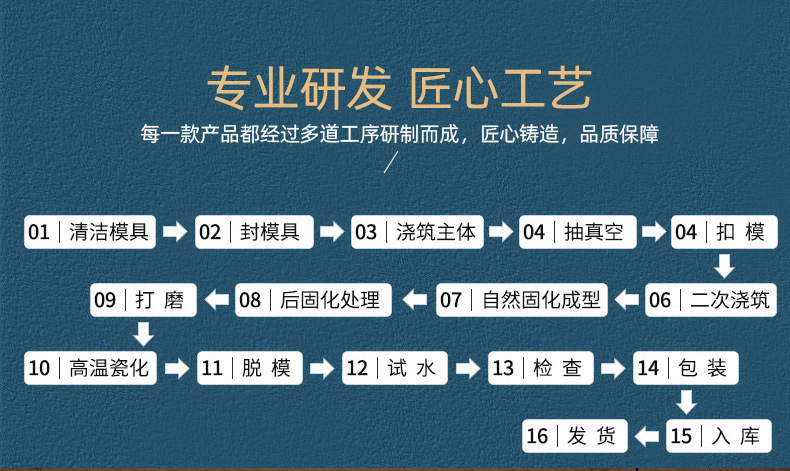 专业研发 匠心工艺

每一款产品都经过多道工序研制而成，匠心铸造，品质保障

01 | 清洁模具
02 | 封模具
03 | 浇筑主体
04 | 抽真空
04 | 扣 模
06 | 二次浇筑
07 | 自然固化成型
08 | 后固化处理
09 | 打 磨
10 | 高温瓷化
11 | 脱 模
12 | 试 水
13 | 检 查
14 | 包 装
15 | 入 库
16 | 发 货